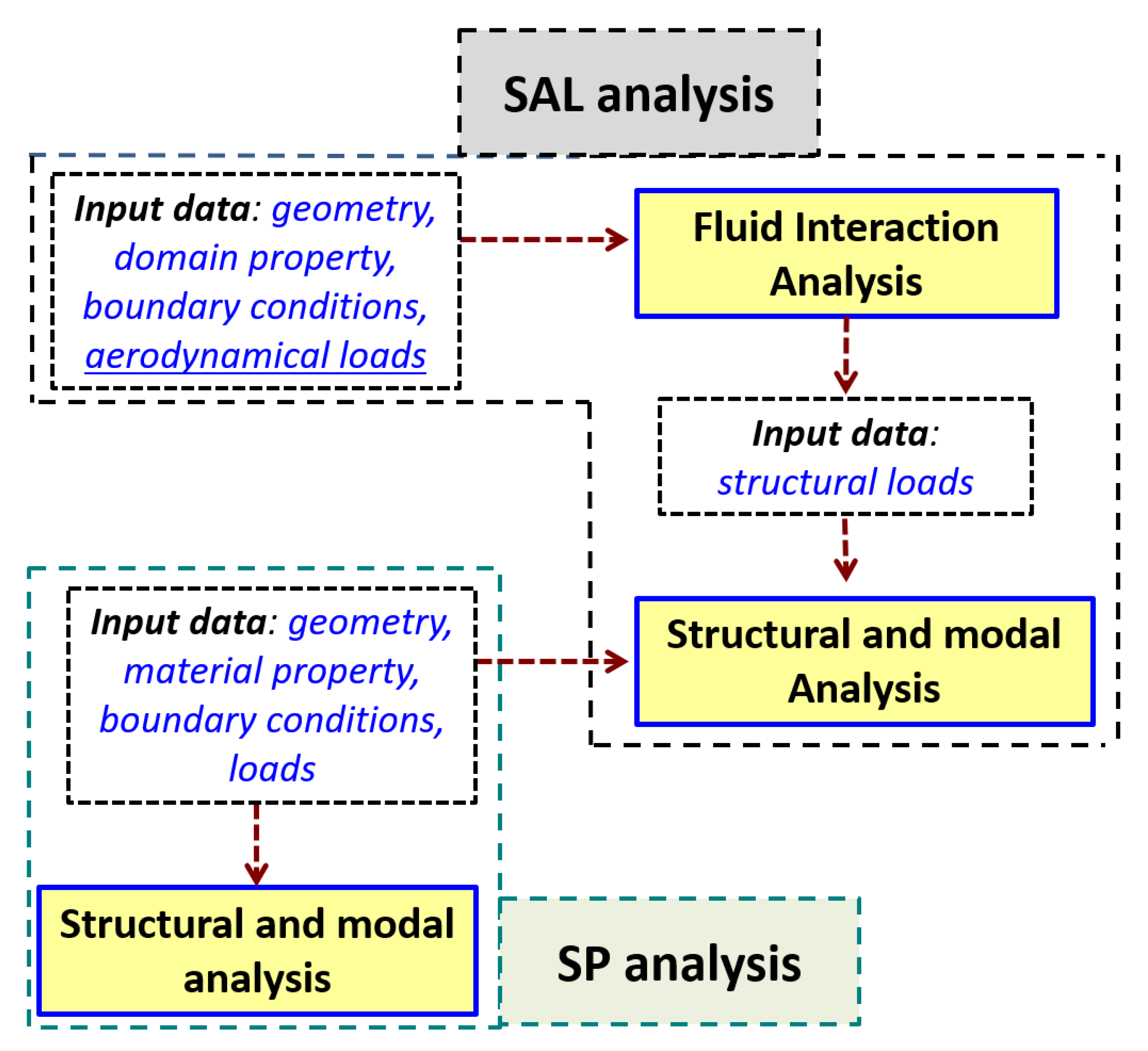 SAL analysis

Input data: geometry, domain property, boundary conditions, aerodynamical loads

Fluid Interaction Analysis

Input data: structural loads

Structural and modal Analysis

Input data: geometry, material property, boundary conditions, loads

Structural and modal analysis

SP analysis